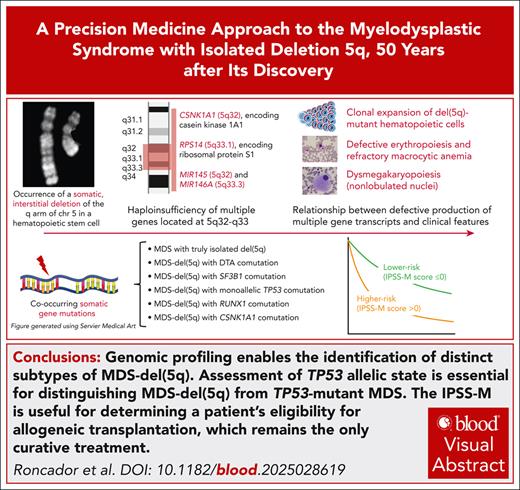 A Precision Medicine Approach to the Myelodysplastic Syndrome with Isolated Deletion 5q, 50 Years after Its Discovery

Occurrence of a somatic, interstitial deletion of the q arm of chr 5 in a hematopoietic stem cell

q31.1
q31.2
q32
q33.1
q33.3
q34

CSNK1A1 (5q32), encoding casein kinase 1A1

RPS14 (5q33.1), encoding ribosomal protein S1

MIR145 (5q32) and MIR146A (5q33.3)

Haploinsufficiency of multiple genes located at 5q32-q33

Clonal expansion of del(5q)-mutant hematopoietic cells

Defective erythropoiesis and refractory macrocytic anemia

Dysmegakaryopoiesis (nonlobulated nuclei)

Relationship between defective production of multiple gene transcripts and clinical features

Co-occurring somatic gene mutations

Figure generated using Servier Medical Art

• MDS with truly isolated del(5q)
• MDS-del(5q) with DTA comutation
• MDS-del(5q) with SF3B1 comutation
• MDS-del(5q) with monoallelic TP53 comutation
• MDS-del(5q) with RUNX1 comutation
• MDS-del(5q) with CSNK1A1 comutation

Lower-risk (IPSS-M score ≤0)

Higher-risk (IPSS-M score >0)

Conclusions: Genomic profiling enables the identification of distinct subtypes of MDS-del(5q). Assessment of TP53 allelic state is essential for distinguishing MDS-del(5q) from TP53-mutant MDS. The IPSS-M is useful for determining a patient's eligibility for allogeneic transplantation, which remains the only curative treatment.

Roncador et al. DOI: 10.1182/blood.2025028619

blood Visual Abstract